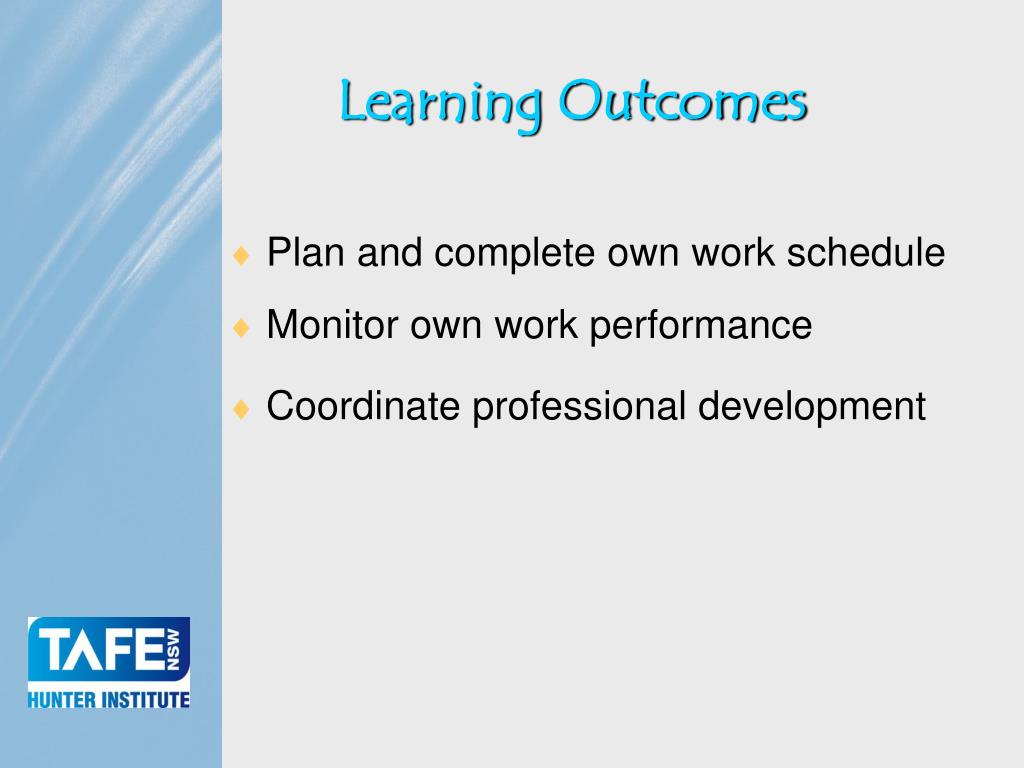 Learning Outcomes

♦ Plan and complete own work schedule
♦ Monitor own work performance
♦ Coordinate professional development

TAFE NSW
HUNTER INSTITUTE